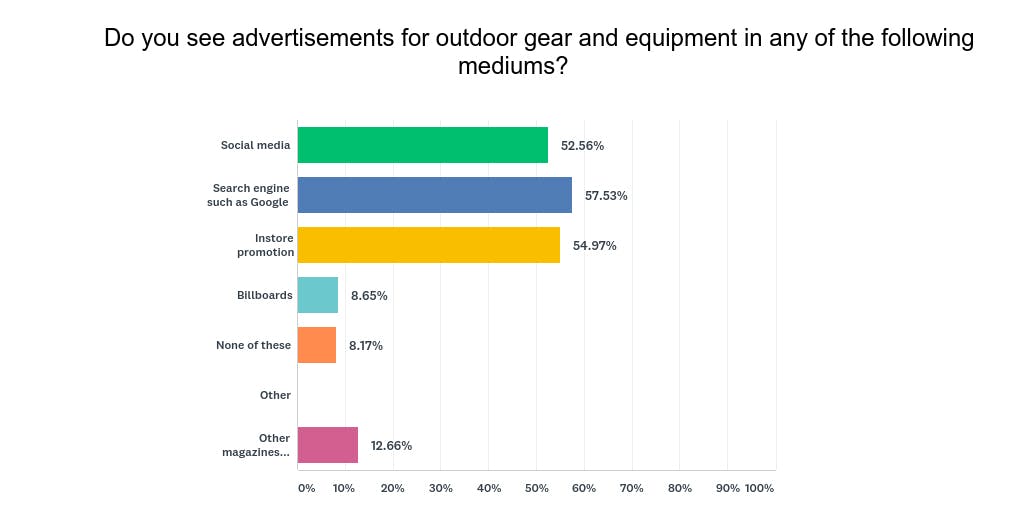 Do you see advertisements for outdoor gear and equipment in any of the following mediums?

Social media 52.56%

Search engine such as Google 57.53%

Instore promotion 54.97%

Billboards 8.65%

None of these 8.17%

Other

Other magazines... 12.66%

0% 10% 20% 30% 40% 50% 60% 70% 80% 90% 100%